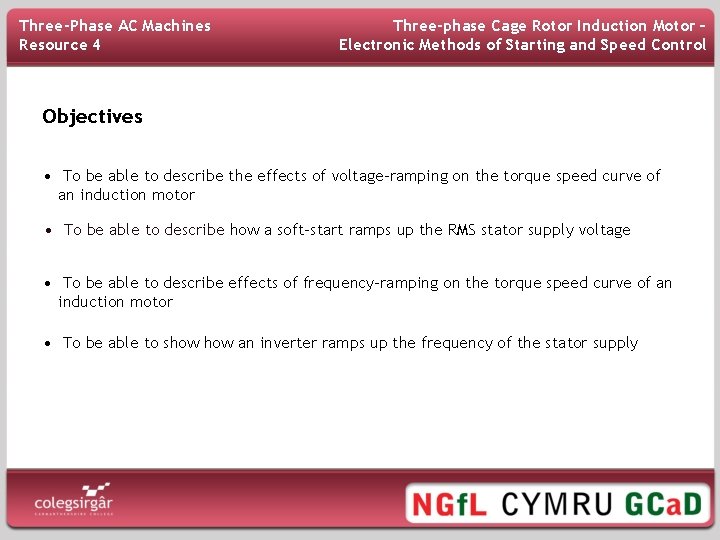 Three-Phase AC Machines
Resource 4

Three-phase Cage Rotor Induction Motor – Electronic Methods of Starting and Speed Control

Objectives

• To be able to describe the effects of voltage-ramping on the torque speed curve of an induction motor

• To be able to describe how a soft-start ramps up the RMS stator supply voltage

• To be able to describe effects of frequency-ramping on the torque speed curve of an induction motor

• To be able to show how an inverter ramps up the frequency of the stator supply

colegsirgâr
CARMARTHENSHIRE COLLEGE

NGfL CYMRU GCaD